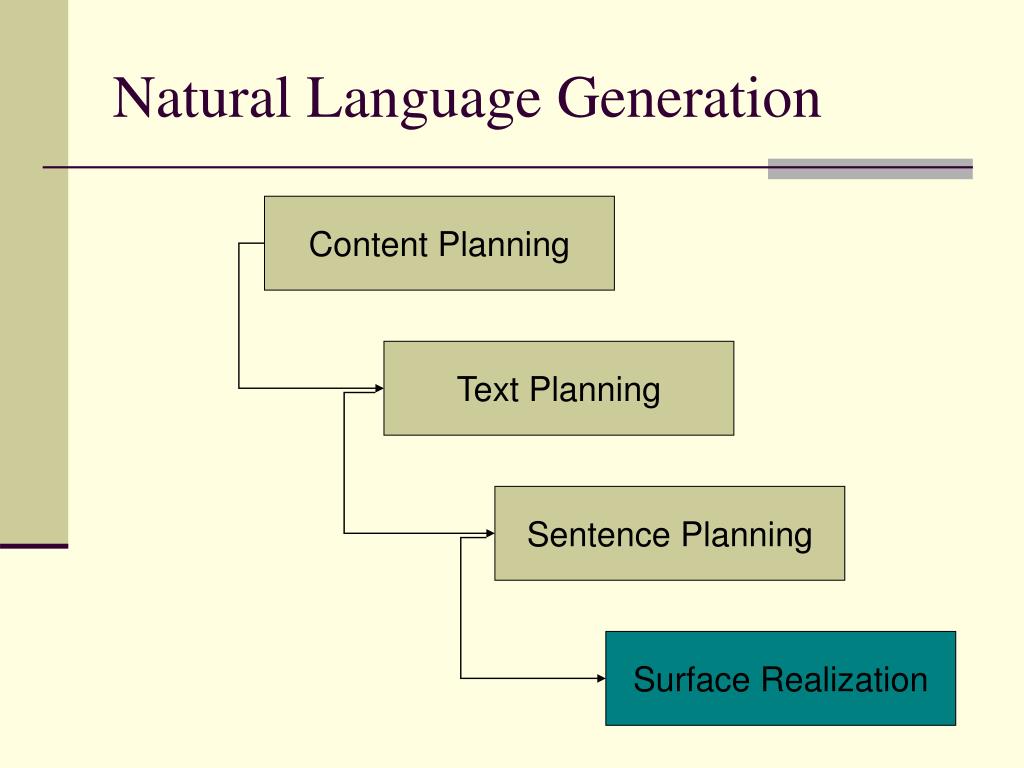 Natural Language Generation

Content Planning

Text Planning

Sentence Planning

Surface Realization